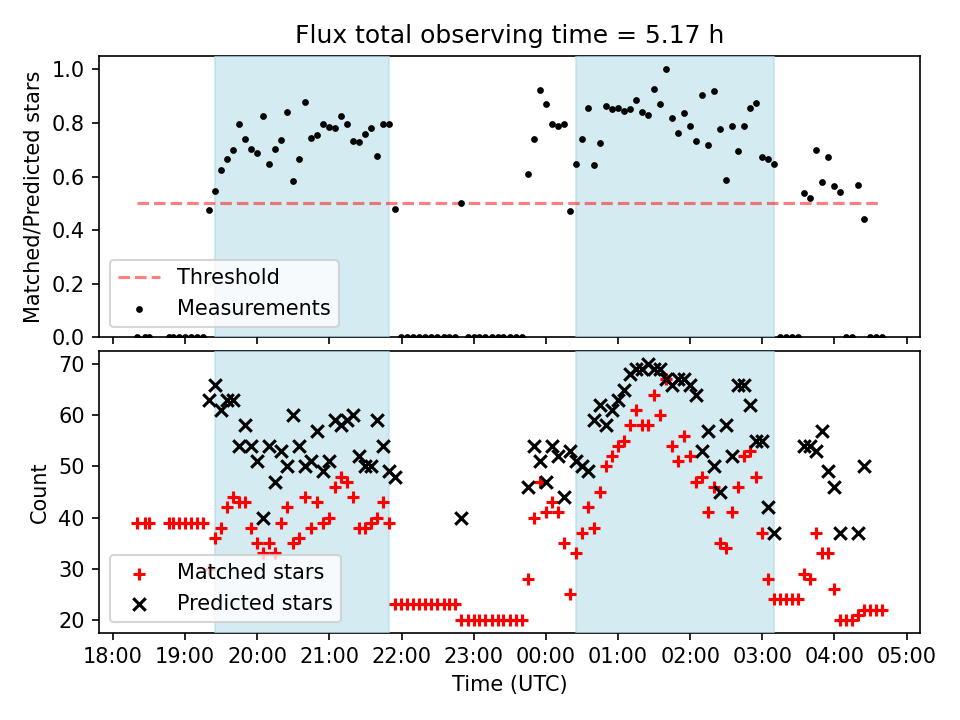 Flux total observing time = 5.17 h

Matched/Predicted stars

1.0
0.8
0.6
0.4
0.2
0.0

Threshold
Measurements

Count

70
60
50
40
30
20

Matched stars
Predicted stars

18:00 19:00 20:00 21:00 22:00 23:00 00:00 01:00 02:00 03:00 04:00 05:00

Time (UTC)